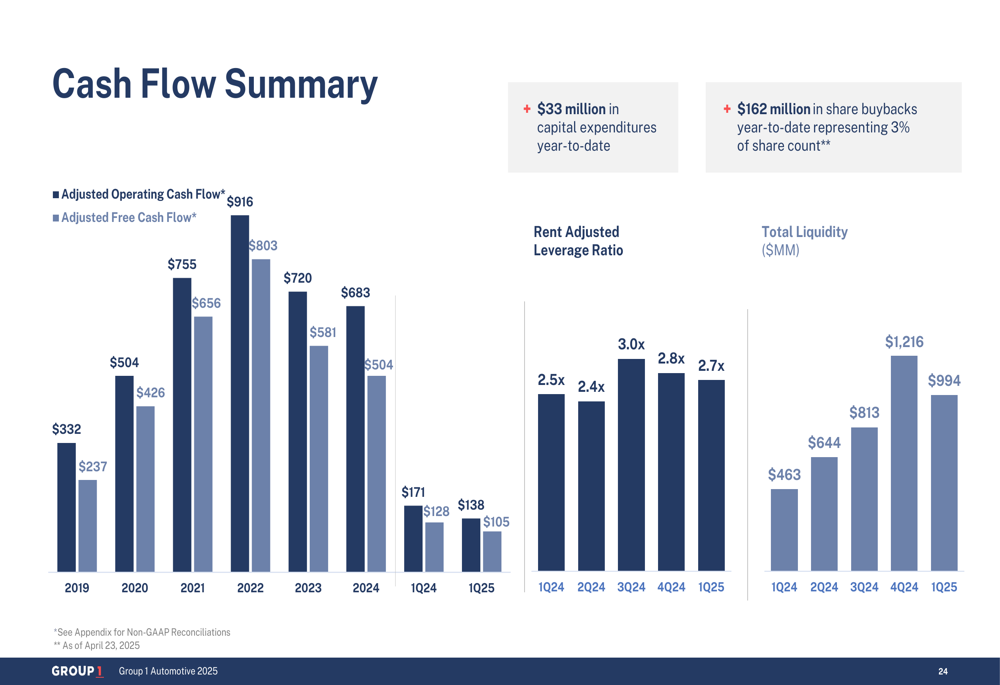 Cash Flow Summary

+ $33 million in capital expenditures year-to-date

+ $162 million in share buybacks year-to-date representing 3% of share count**

■ Adjusted Operating Cash Flow*
■ Adjusted Free Cash Flow*

$332
$237
$504
$426
$755
$656
$916
$803
$720
$581
$683
$504
$171
$128
$138
$105

2019 2020 2021 2022 2023 2024 1Q24 1Q25

Rent Adjusted Leverage Ratio

2.5x 2.4x 3.0x 2.8x 2.7x

1Q24 2Q24 3Q24 4Q24 1Q25

Total Liquidity ($MM)

$463 $644 $813 $1,216 $994

1Q24 2Q24 3Q24 4Q24 1Q25

*See Appendix for Non-GAAP Reconciliations
** As of April 23, 2025

GROUP 1 Group 1 Automotive 2025 24